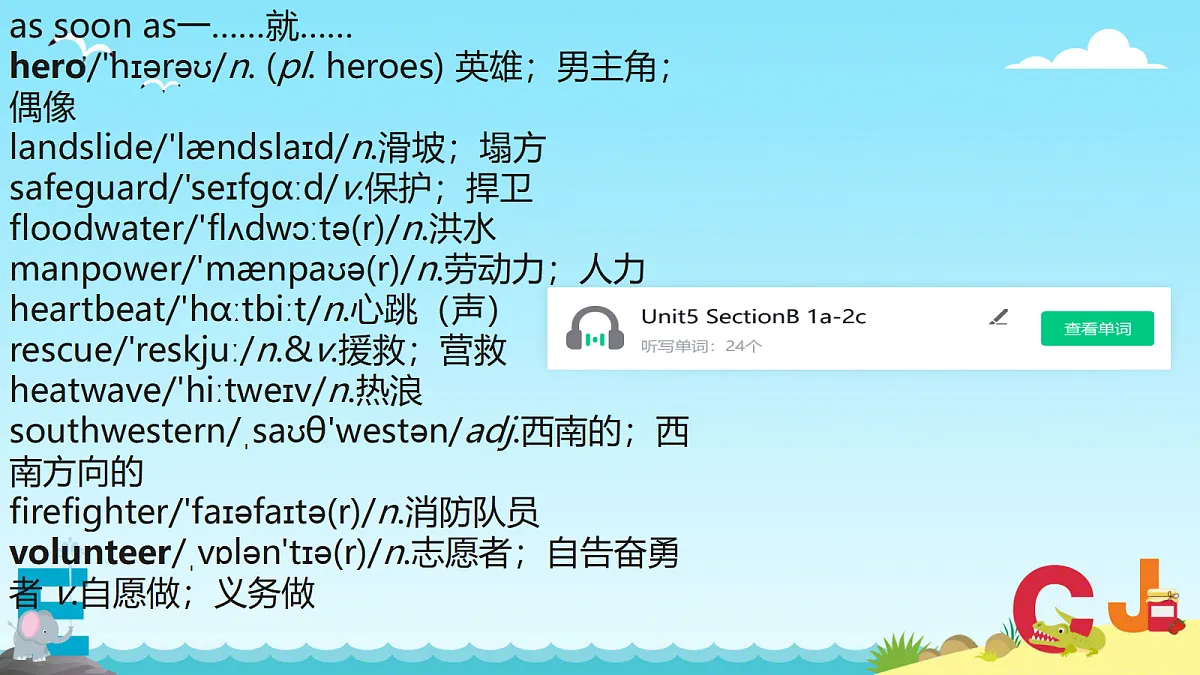 as soon as一……就……
hero/'hɪərəʊ/n. (pl. heroes) 英雄；男主角；偶像
landslide/'lændslaɪd/n.滑坡；塌方
safeguard/'seɪfgɑːd/v.保护；捍卫
floodwater/'flʌdwɔːtə(r)/n.洪水
manpower/'mænpaʊə(r)/n.劳动力；人力
heartbeat/'hɑːtbiːt/n.心跳（声）
rescue/'reskjuː/n.&v.援救；营救
heatwave/'hiːtweɪv/n.热浪
southwestern/ˌsaʊθ'westən/adj.西南的；西南方向的
firefighter/'faɪəfaɪtə(r)/n.消防队员
volunteer/ˌvɒlən'tɪə(r)/n.志愿者；自告奋勇者 v.自愿做；义务做

Unit5 SectionB 1a-2c
听写单词：24个
查看单词